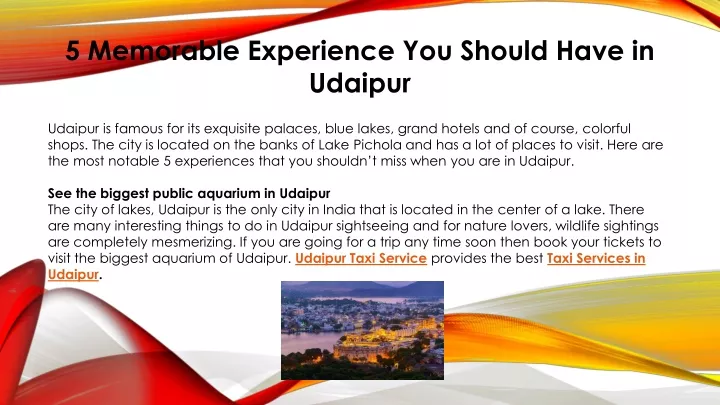 5 Memorable Experience You Should Have in Udaipur

Udaipur is famous for its exquisite palaces, blue lakes, grand hotels and of course, colorful shops. The city is located on the banks of Lake Pichola and has a lot of places to visit. Here are the most notable 5 experiences that you shouldn't miss when you are in Udaipur.

See the biggest public aquarium in Udaipur
The city of lakes, Udaipur is the only city in India that is located in the center of a lake. There are many interesting things to do in Udaipur sightseeing and for nature lovers, wildlife sightings are completely mesmerizing. If you are going for a trip any time soon then book your tickets to visit the biggest aquarium of Udaipur. Udaipur Taxi Service provides the best Taxi Services in Udaipur.